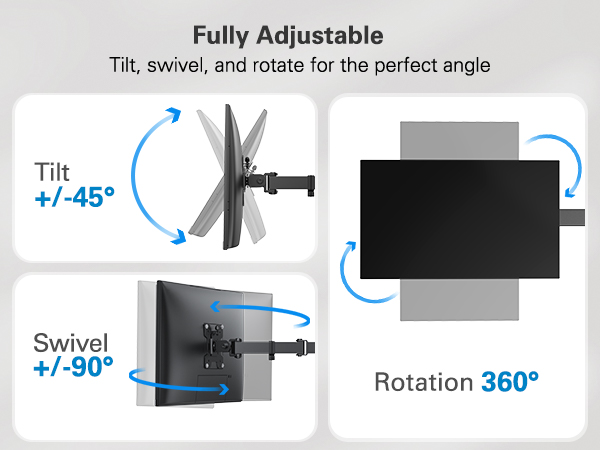 Fully Adjustable
Tilt, swivel, and rotate for the perfect angle

Tilt
+/-45°

Swivel
+/-90°

Rotation 360°